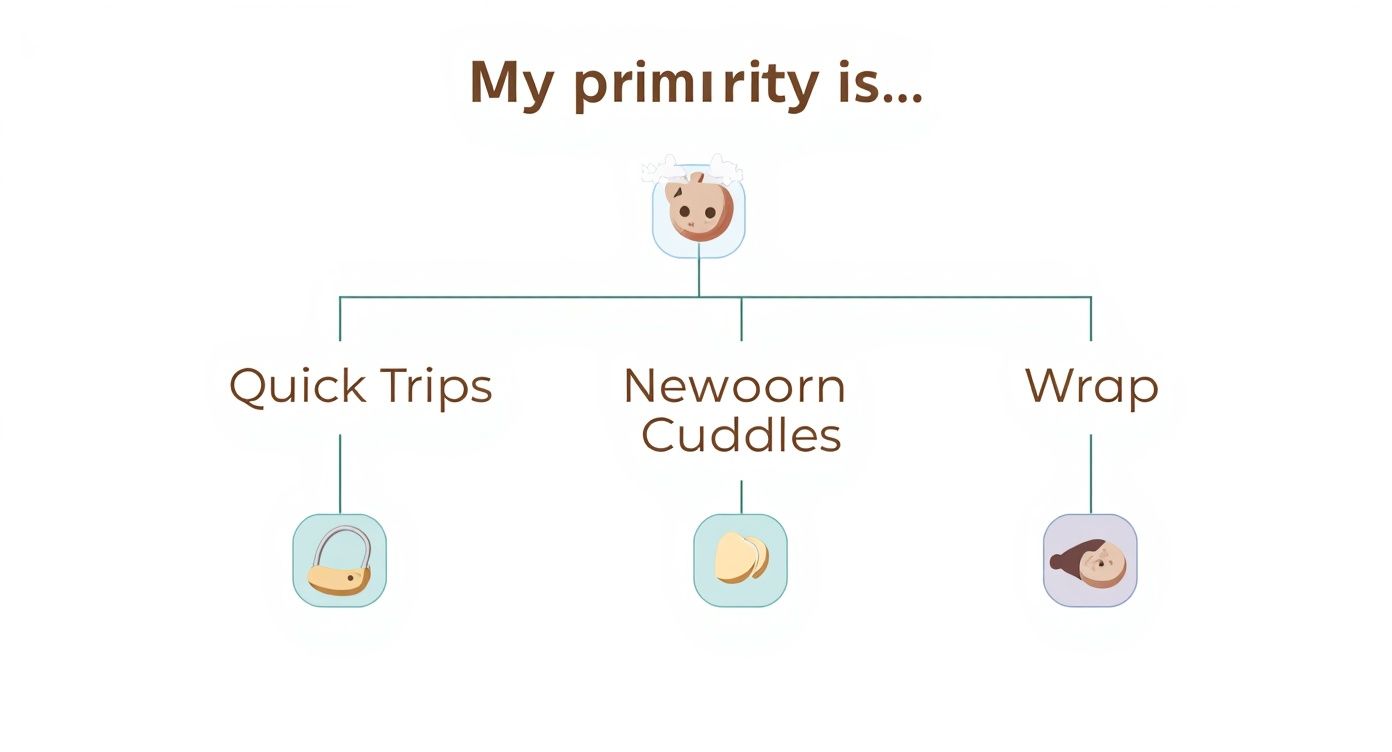 My primırity is...

Quick Trips

Newoorn Cuddles

Wrap